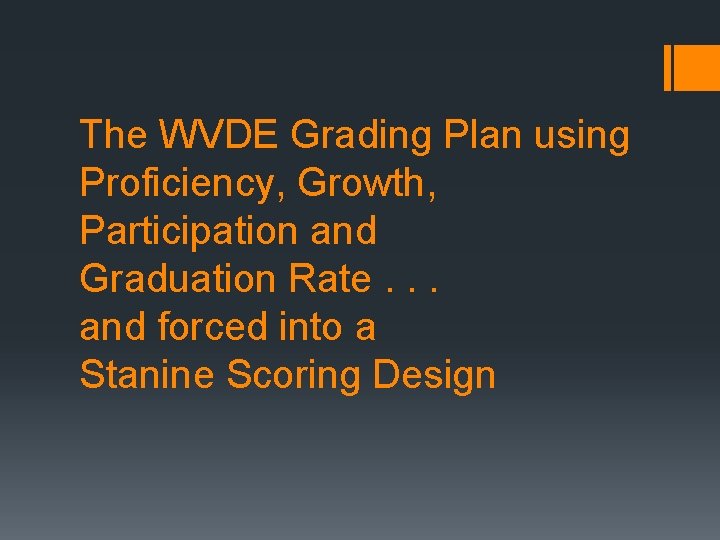 The WVDE Grading Plan using Proficiency, Growth, Participation and Graduation Rate . . . and forced into a Stanine Scoring Design